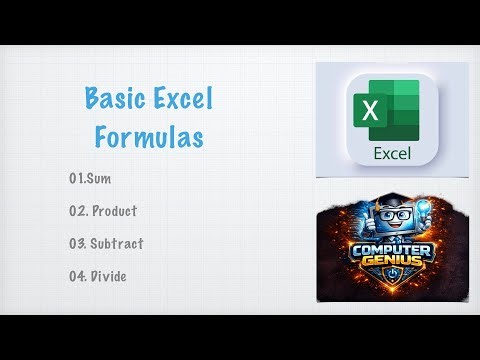 Basic Excel Formulas

01.Sum

02. Product

03. Subtract

04. Divide

X

Excel

COMPUTER GENIUS